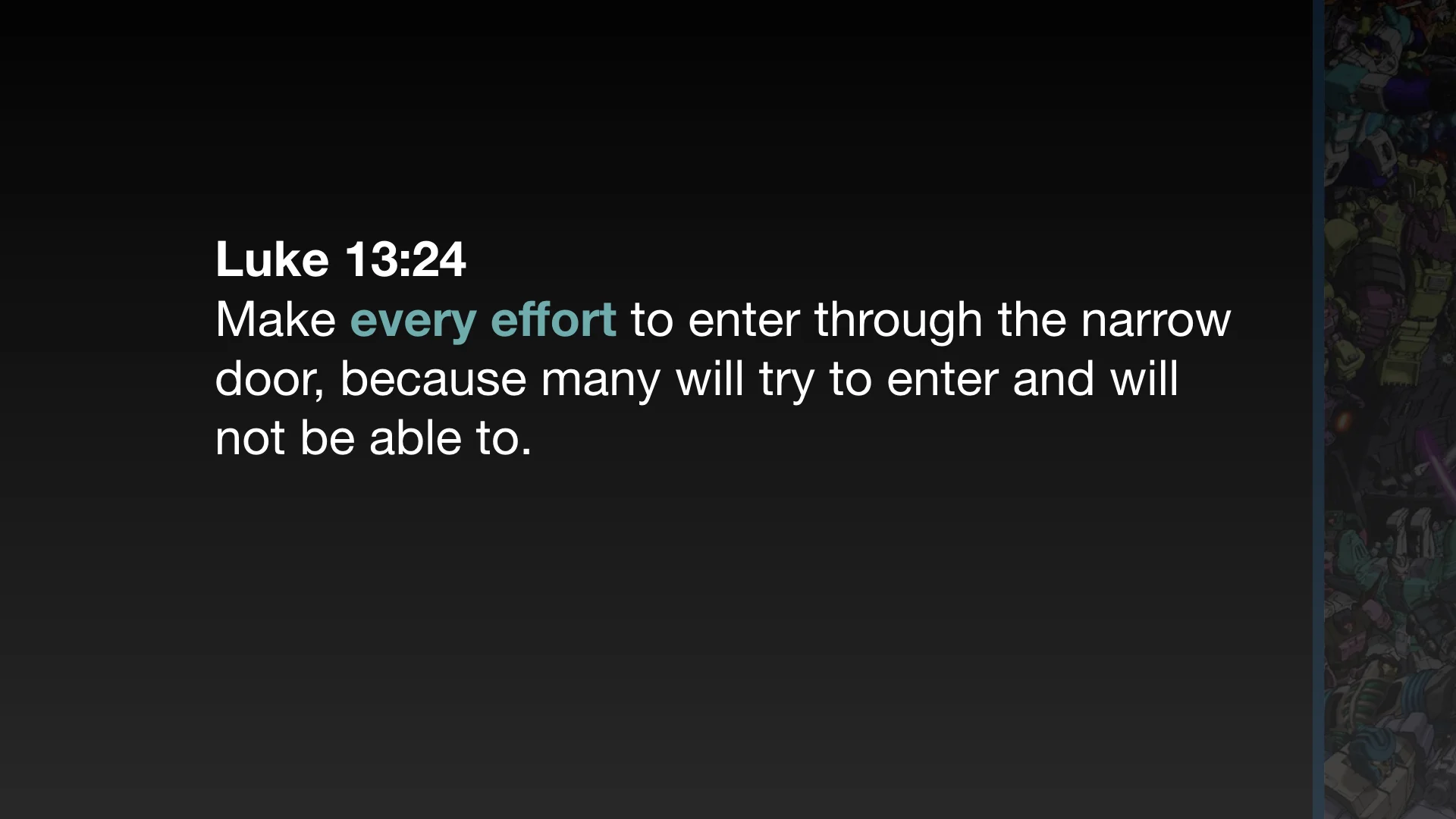 Luke 13:24
Make every effort to enter through the narrow door, because many will try to enter and will not be able to.